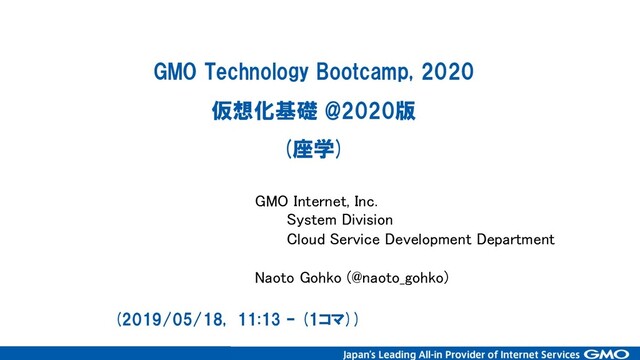 GMO Technology Bootcamp, 2020
仮想化基礎 @2020版
(座学)

GMO Internet, Inc.
System Division
Cloud Service Development Department

Naoto Gohko (@naoto_gohko)

(2019/05/18, 11:13 - (1コマ))

Japan's Leading All-in Provider of Internet Services GMO